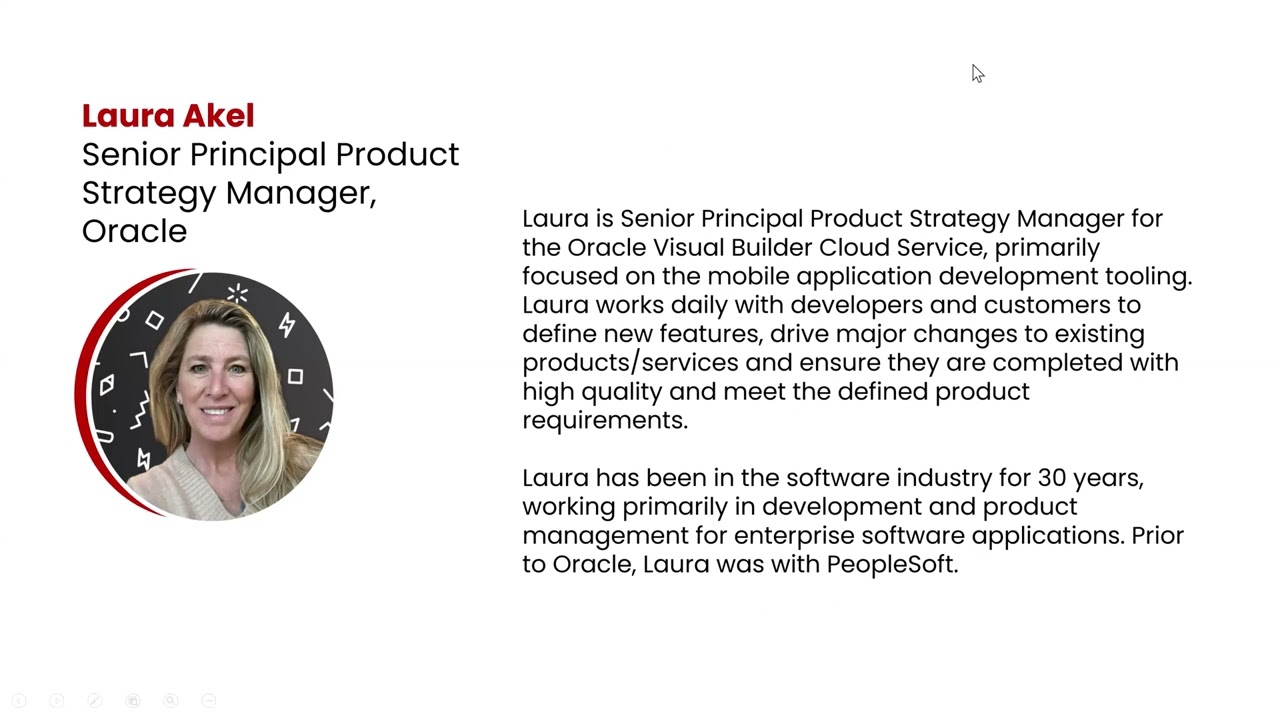 Laura Akel
Senior Principal Product Strategy Manager, Oracle

Laura is Senior Principal Product Strategy Manager for the Oracle Visual Builder Cloud Service, primarily focused on the mobile application development tooling. Laura works daily with developers and customers to define new features, drive major changes to existing products/services and ensure they are completed with high quality and meet the defined product requirements.

Laura has been in the software industry for 30 years, working primarily in development and product management for enterprise software applications. Prior to Oracle, Laura was with PeopleSoft.